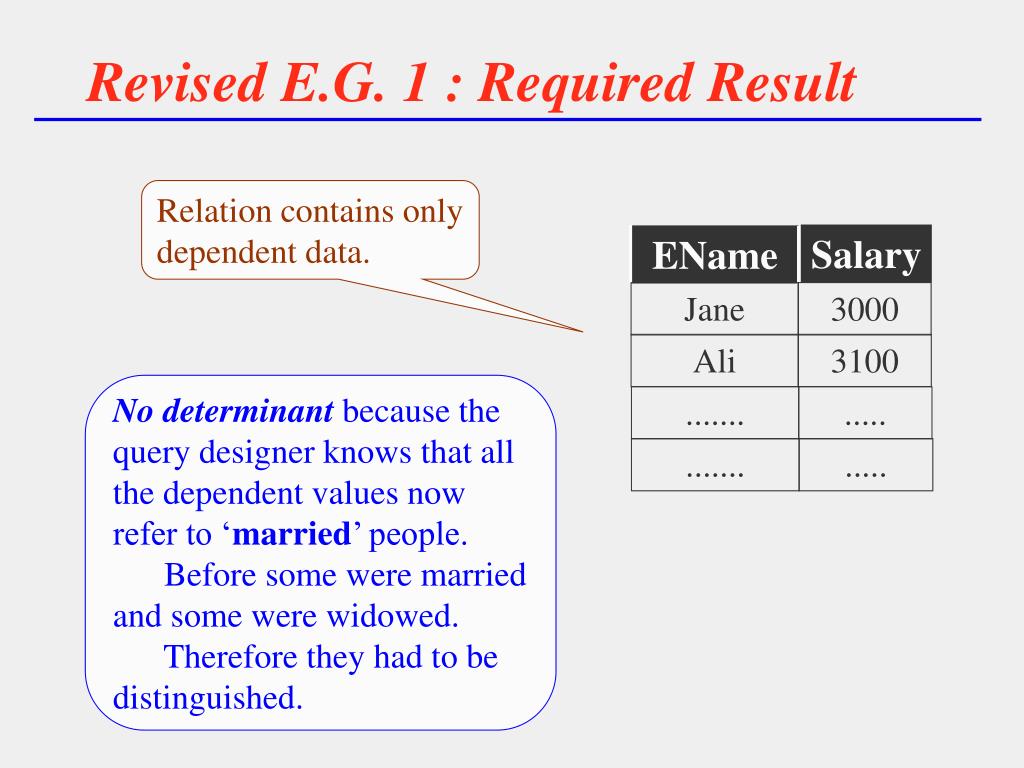 Revised E.G. 1 : Required Result

Relation contains only dependent data.

| EName | Salary |
|---|---|
| Jane | 3000 |
| Ali | 3100 |
| ....... | ..... |
| ....... | ..... |

No determinant because the query designer knows that all the dependent values now refer to ‘married’ people.

Before some were married and some were widowed.

Therefore they had to be distinguished.